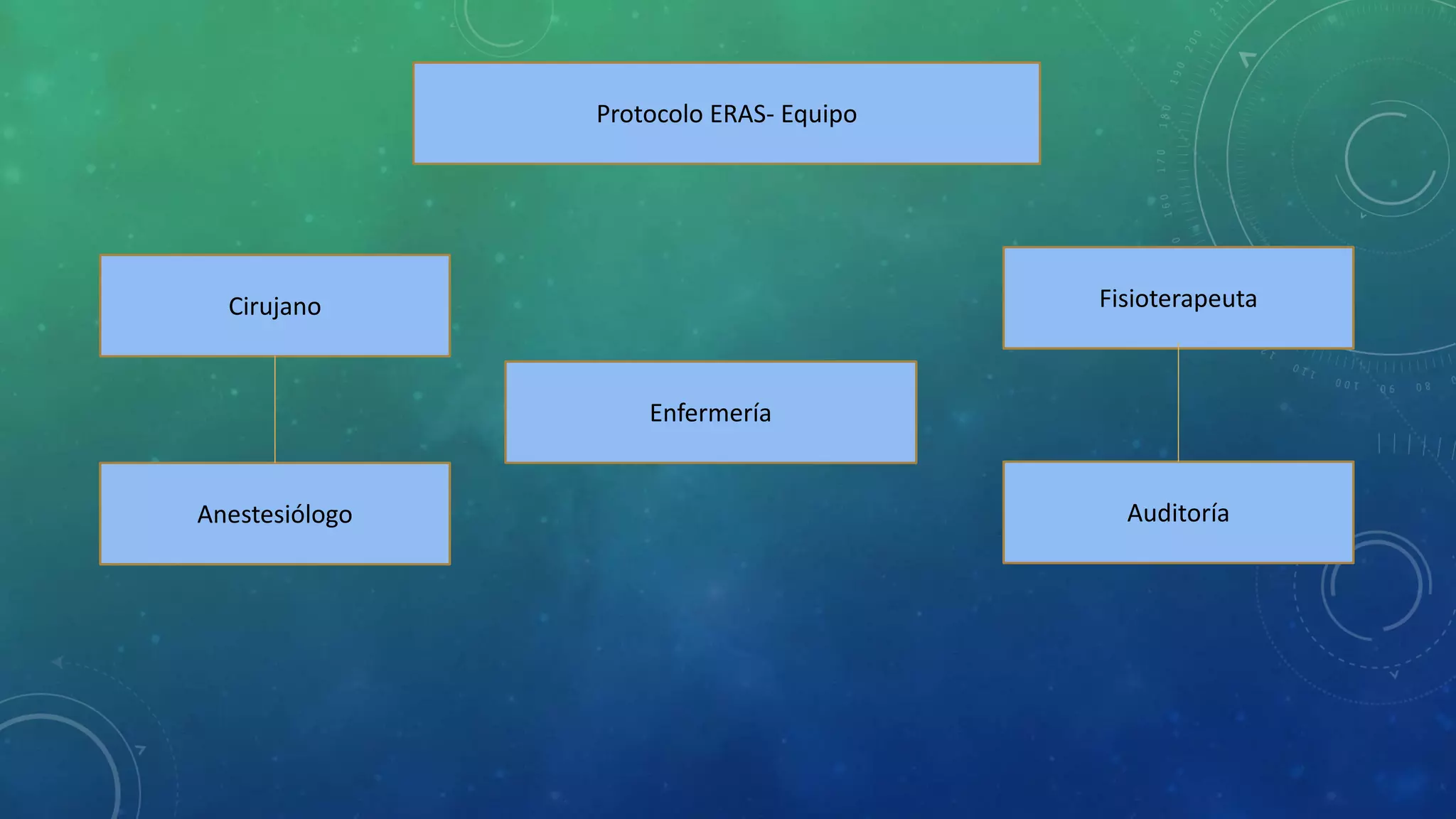 Protocolo ERAS- Equipo

Cirujano

Anestesiólogo

Enfermería

Fisioterapeuta

Auditoría